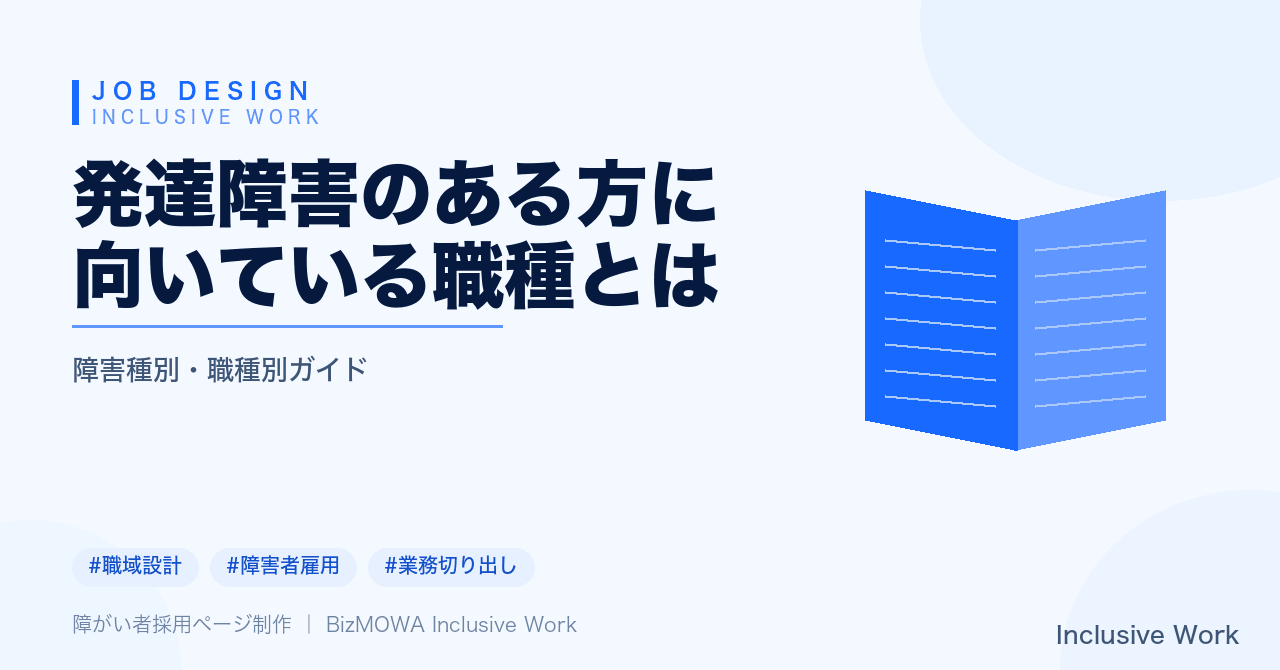 JOB DESIGN
INCLUSIVE WORK

発達障害のある方に向いている職種とは

障害種別・職種別ガイド

#職域設計 #障害者雇用 #業務切り出し

障がい者採用ページ制作 | BizMOWA Inclusive Work

Inclusive Work